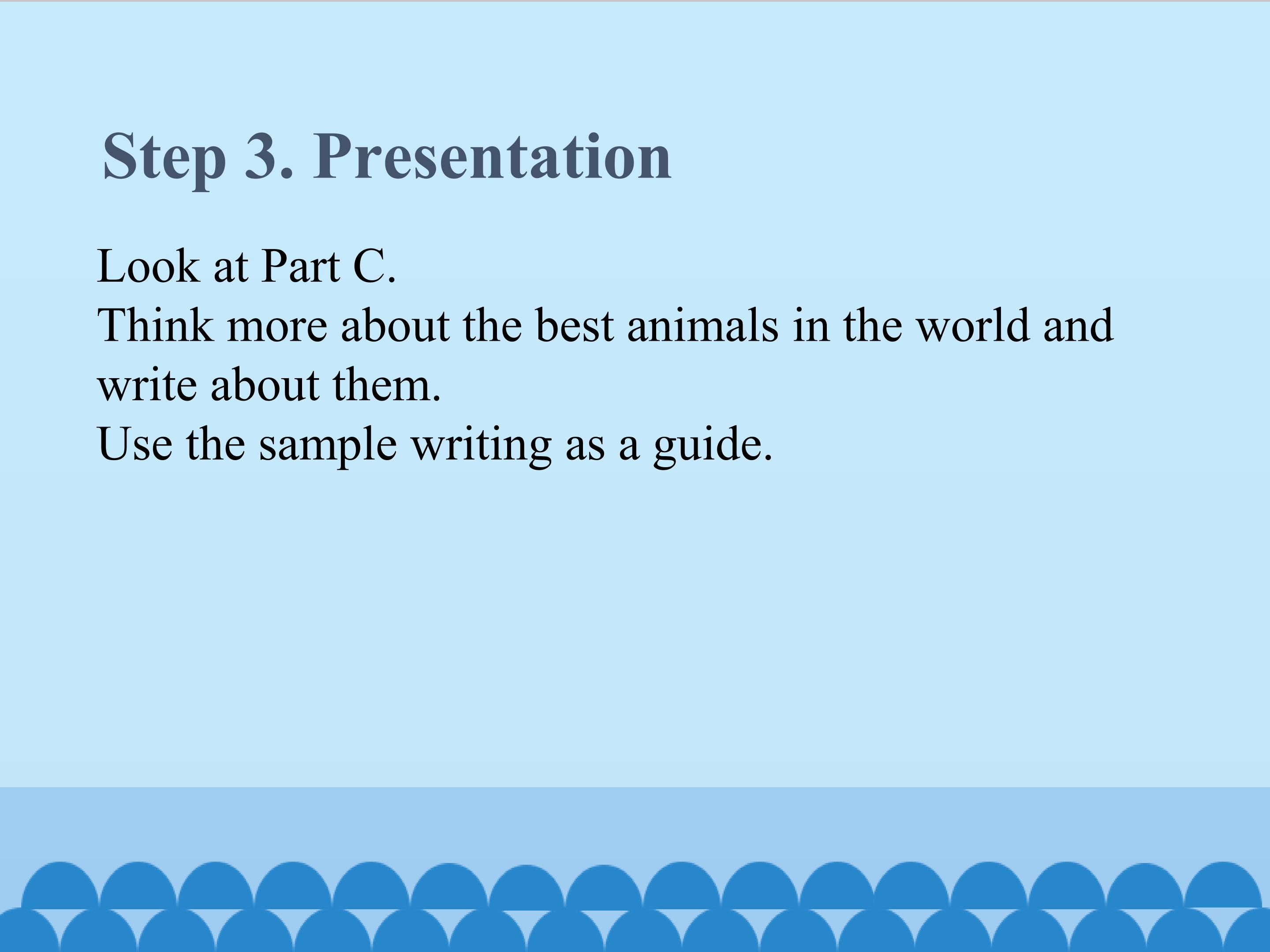 Step 3. Presentation

Look at Part C.
Think more about the best animals in the world and write about them.
Use the sample writing as a guide.